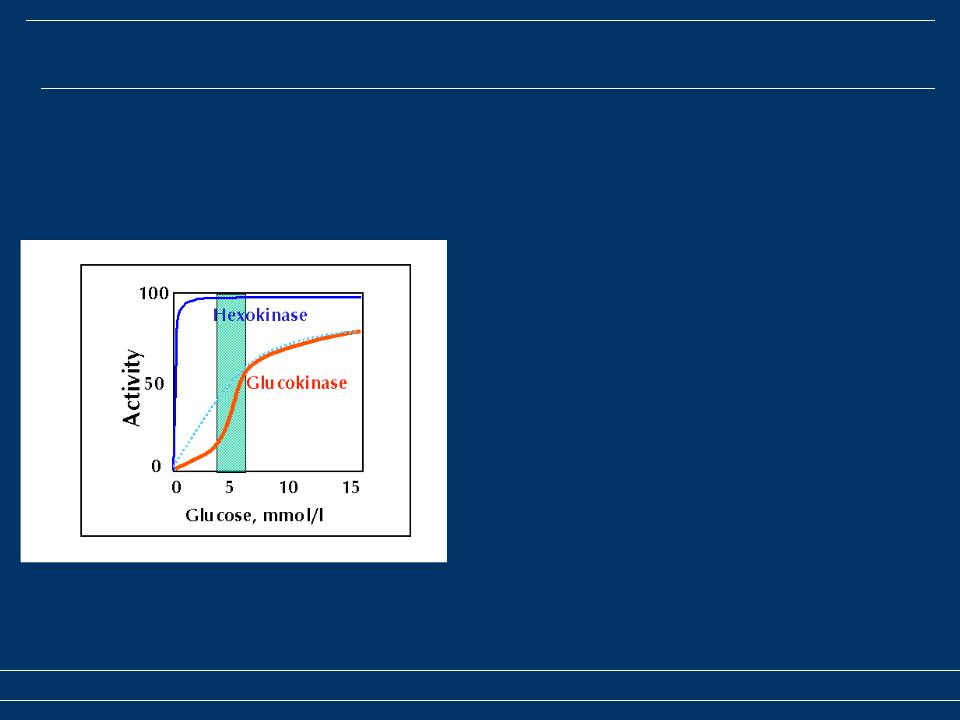 100
50
0
Activity
Hexokinase
Glucokinase
0
5
10
15
Glucose, mmol/l